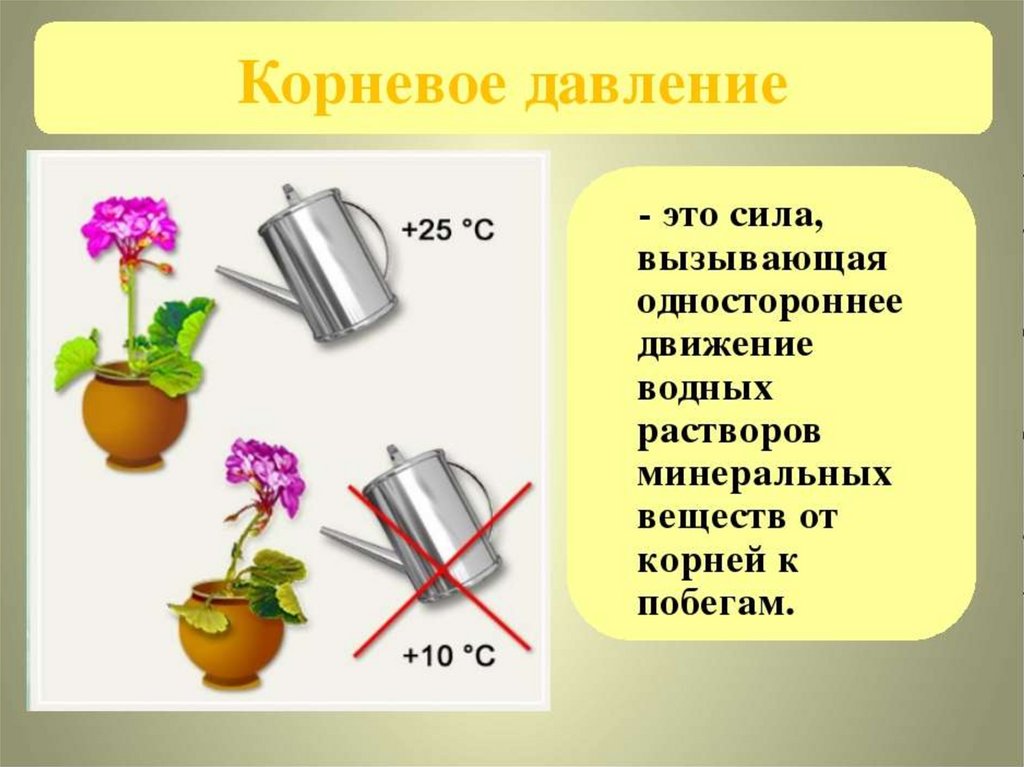 Корневое давление

+25 °C

+10 °C

- это сила, вызывающая одностороннее движение водных растворов минеральных веществ от корней к побегам.